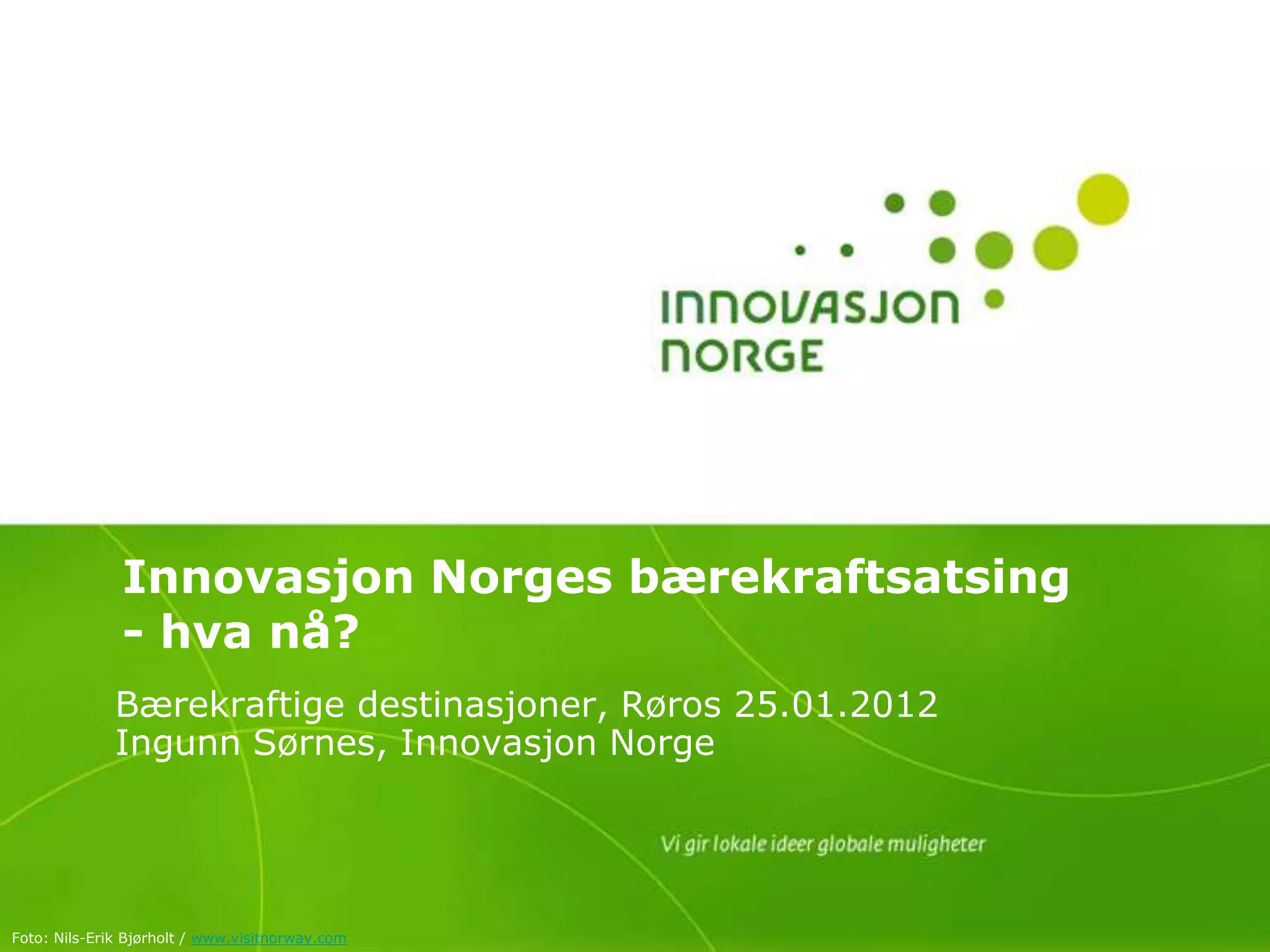 INNOVASJON NORGE

Innovasjon Norges bærekraftsatsing - hva nå?

Bærekraftige destinasjoner, Røros 25.01.2012
Ingunn Sørnes, Innovasjon Norge

Vi gir lokale ideer globale muligheter

Foto: Nils-Erik Bjørholt / www.visitnorway.com